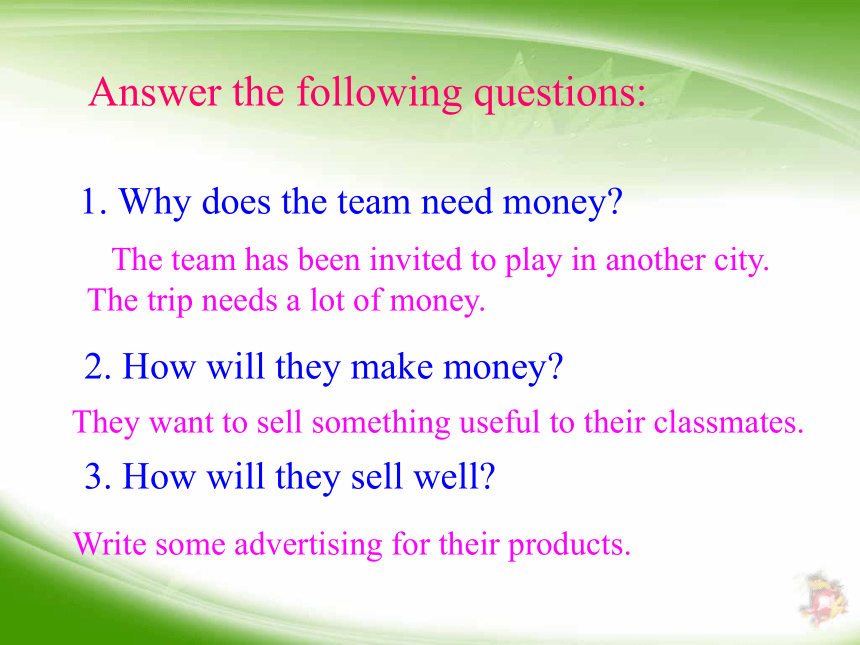 Answer the following questions:

1. Why does the team need money?

The team has been invited to play in another city. The trip needs a lot of money.

2. How will they make money?

They want to sell something useful to their classmates.

3. How will they sell well?

Write some advertising for their products.